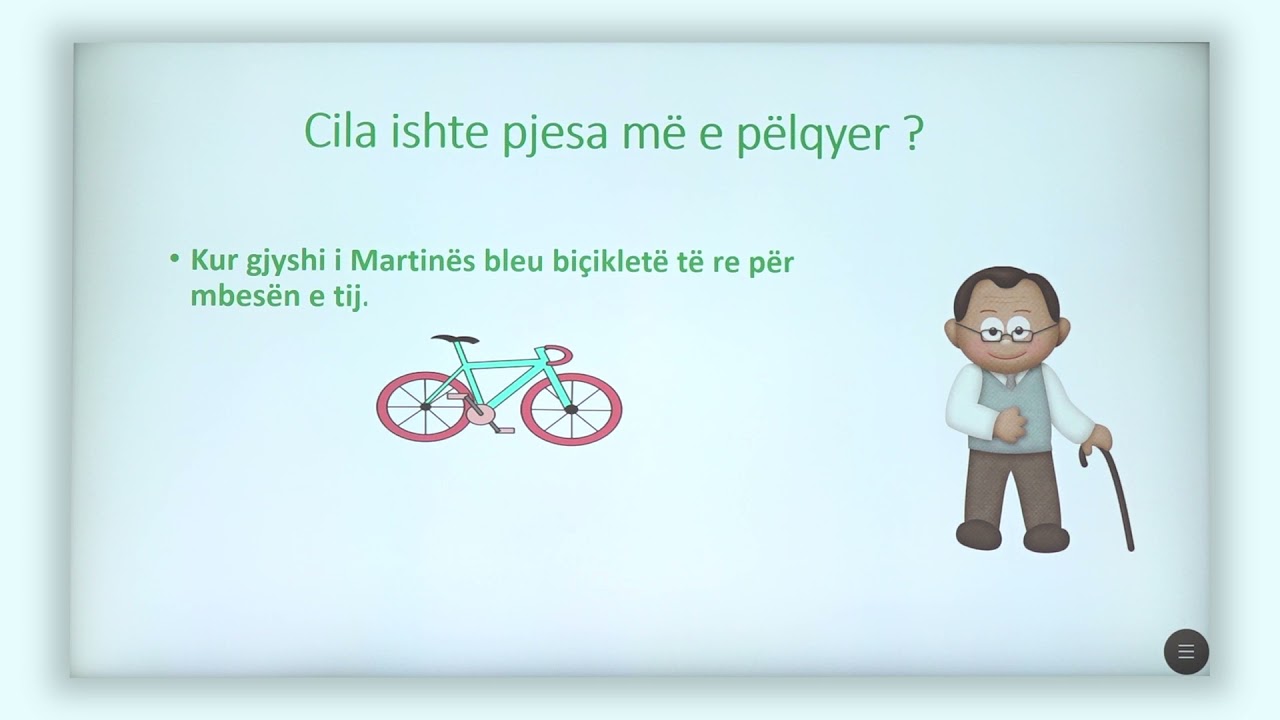 Cila ishte pjesa më e pëlqyer ?

• Kur gjyshi i Martinës bleu biçikletë të re për mbesën e tij.